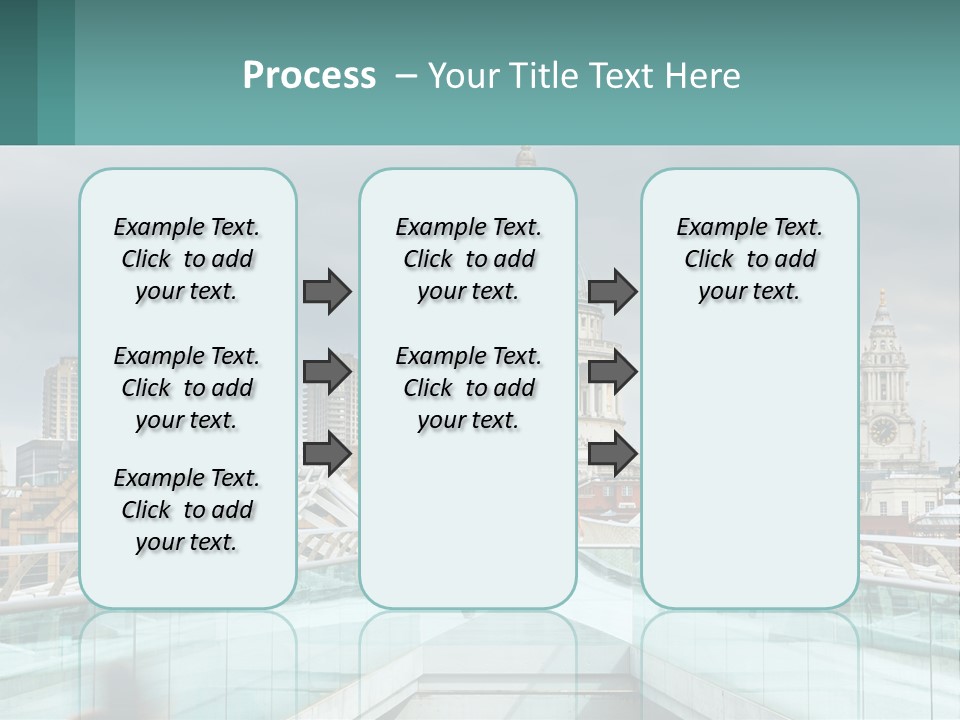 Process – Your Title Text Here

Example Text. Click to add your text.

Example Text. Click to add your text.

Example Text. Click to add your text.

Example Text. Click to add your text.

Example Text. Click to add your text.

Example Text. Click to add your text.